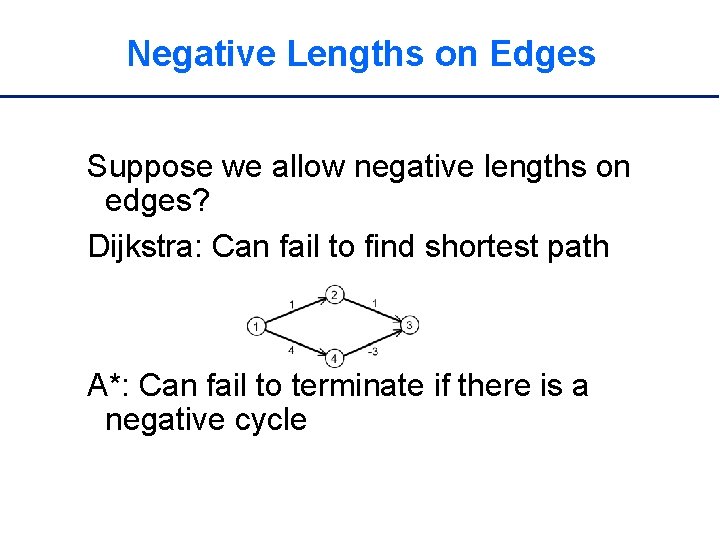 Negative Lengths on Edges

Suppose we allow negative lengths on edges?

Dijkstra: Can fail to find shortest path

1
2
3
4
1
1
4
-3

A*: Can fail to terminate if there is a negative cycle